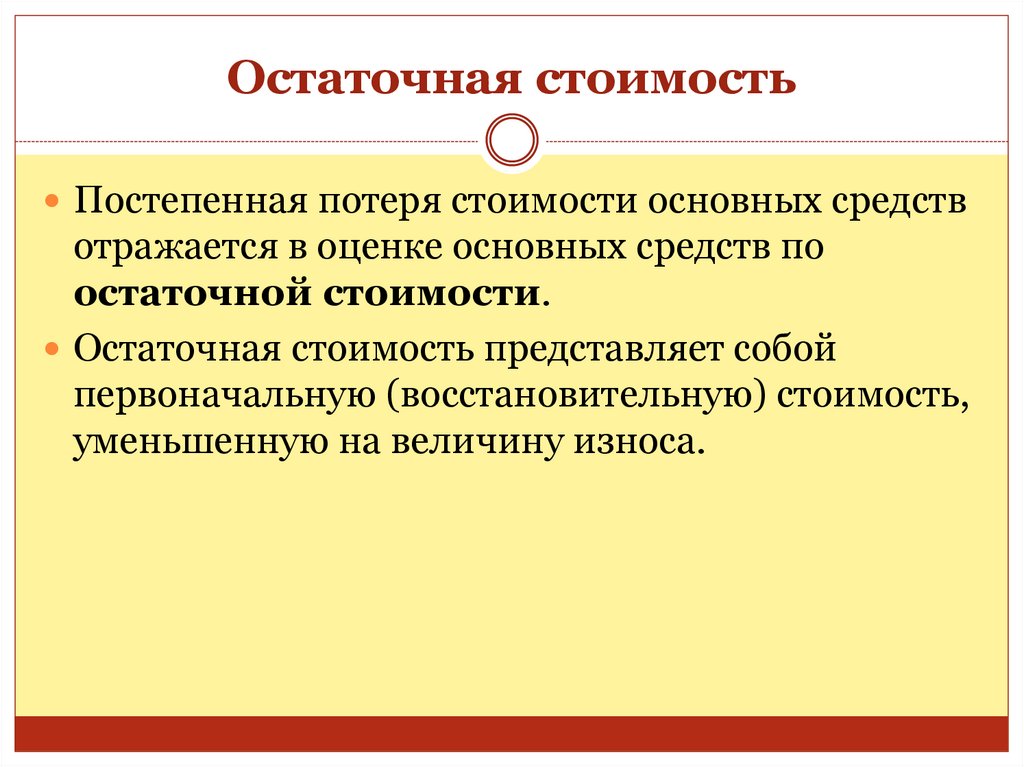 Остаточная стоимость

Постепенная потеря стоимости основных средств отражается в оценке основных средств по остаточной стоимости.

Остаточная стоимость представляет собой первоначальную (восстановительную) стоимость, уменьшенную на величину износа.